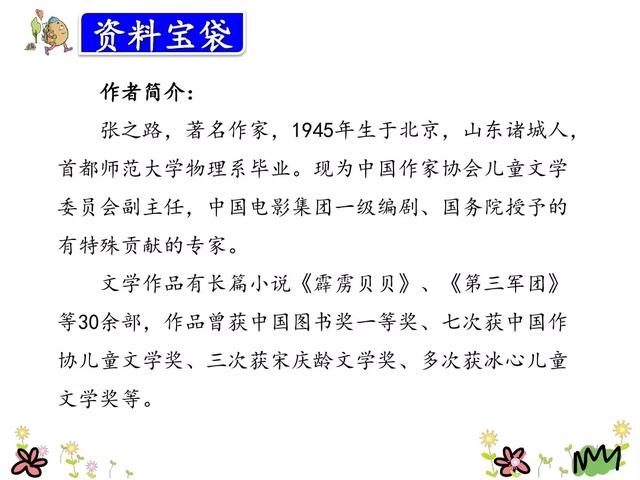 资料宝袋

作者简介：

张之路，著名作家，1945年生于北京，山东诸城人，首都师范大学物理系毕业。现为中国作家协会儿童文学委员会副主任，中国电影集团一级编剧、国务院授予的有特殊贡献的专家。

文学作品有长篇小说《霹雳贝贝》、《第三军团》等30余部，作品曾获中国图书奖一等奖、七次获中国作协儿童文学奖、三次获宋庆龄文学奖、多次获冰心儿童文学奖等。